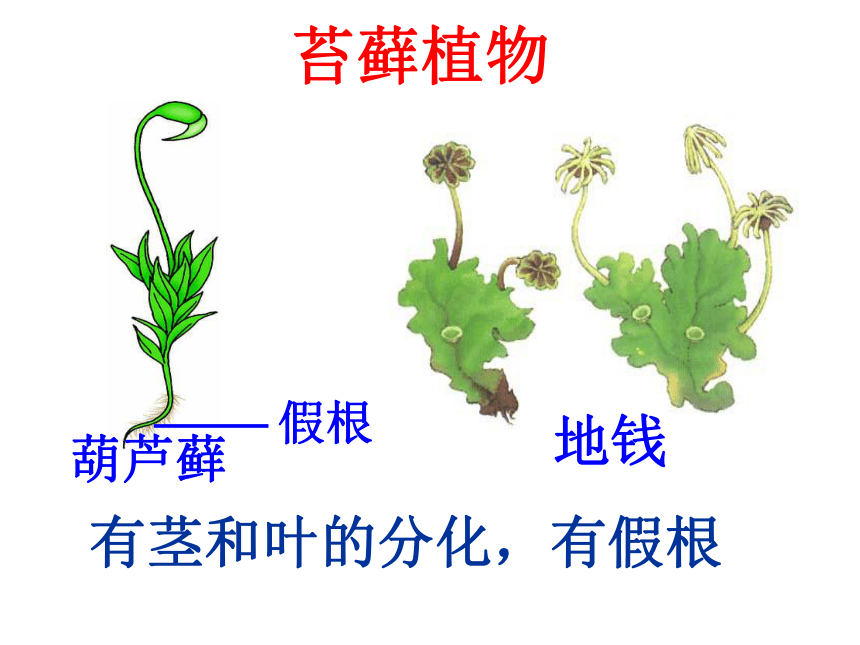 苔藓植物

假根

葫芦藓

地钱

有茎和叶的分化，有假根